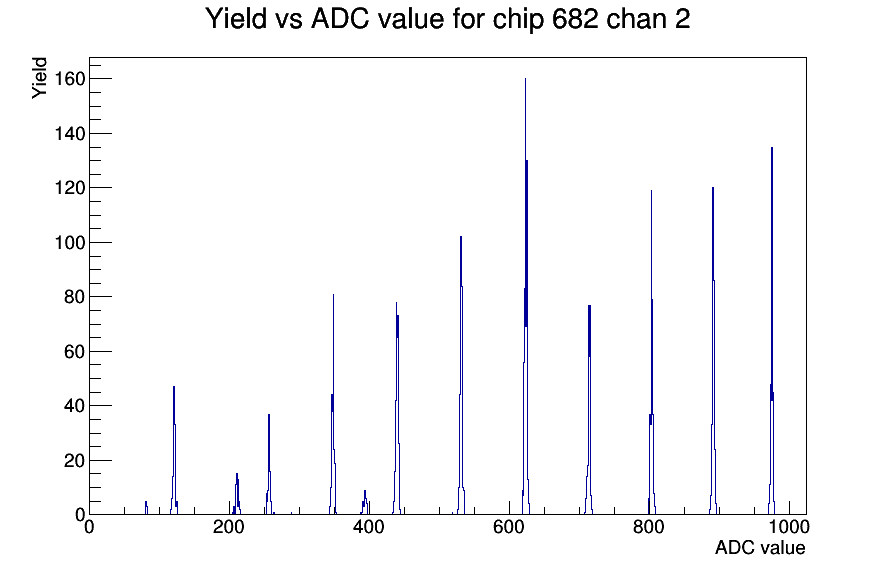 Yield vs ADC value for chip 682 chan 2

Yield

160
140
120
100
80
60
40
20
0

0
200
400
600
800
1000

ADC value